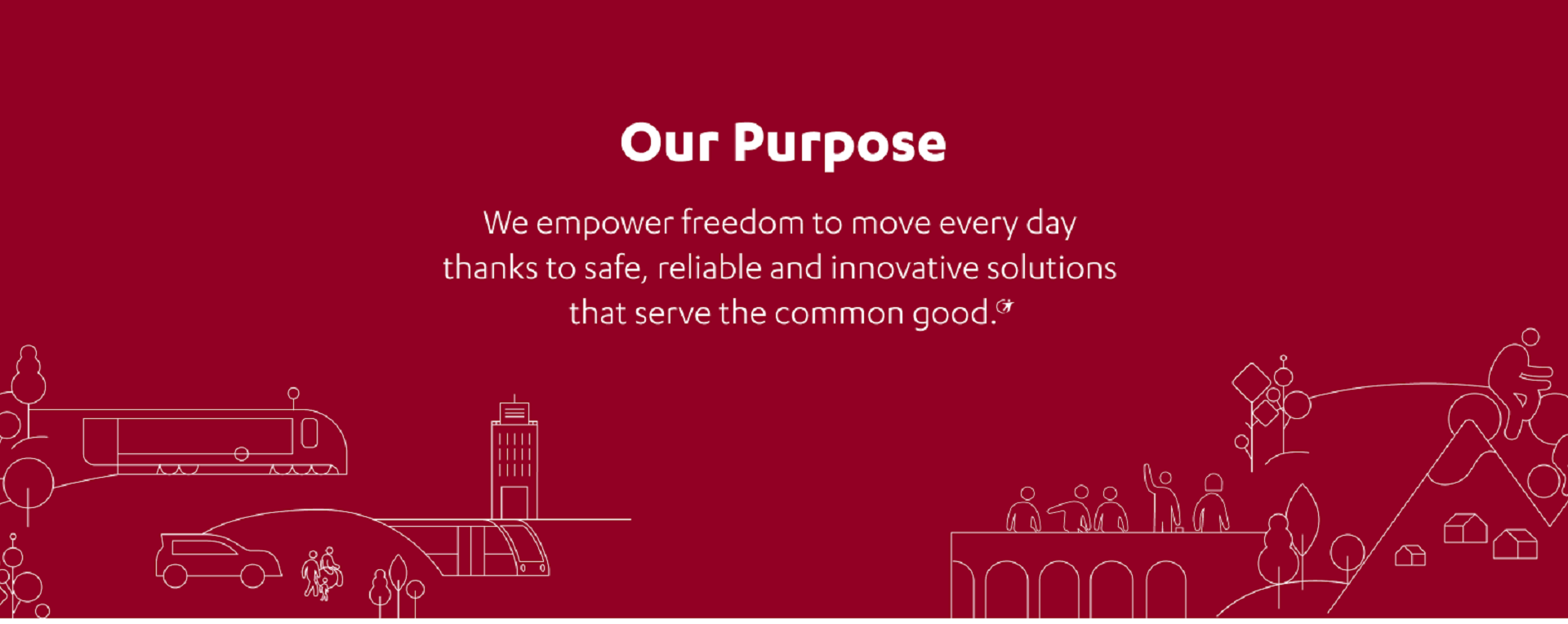 Our Purpose

We empower freedom to move every day thanks to safe, reliable and innovative solutions that serve the common good.